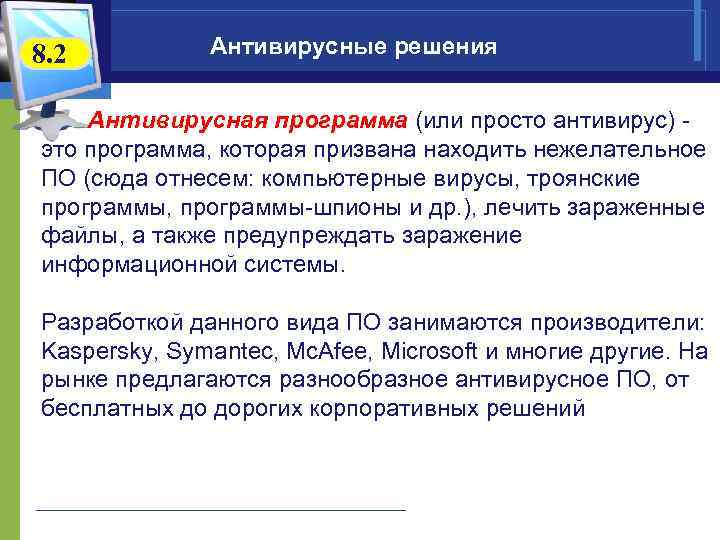 8.2

Антивирусные решения

Антивирусная программа (или просто антивирус) - это программа, которая призвана находить нежелательное ПО (сюда отнесем: компьютерные вирусы, троянские программы, программы-шпионы и др.), лечить зараженные файлы, а также предупреждать заражение информационной системы.

Разработкой данного вида ПО занимаются производители: Kaspersky, Symantec, McAfee, Microsoft и многие другие. На рынке предлагаются разнообразное антивирусное ПО, от бесплатных до дорогих корпоративных решений